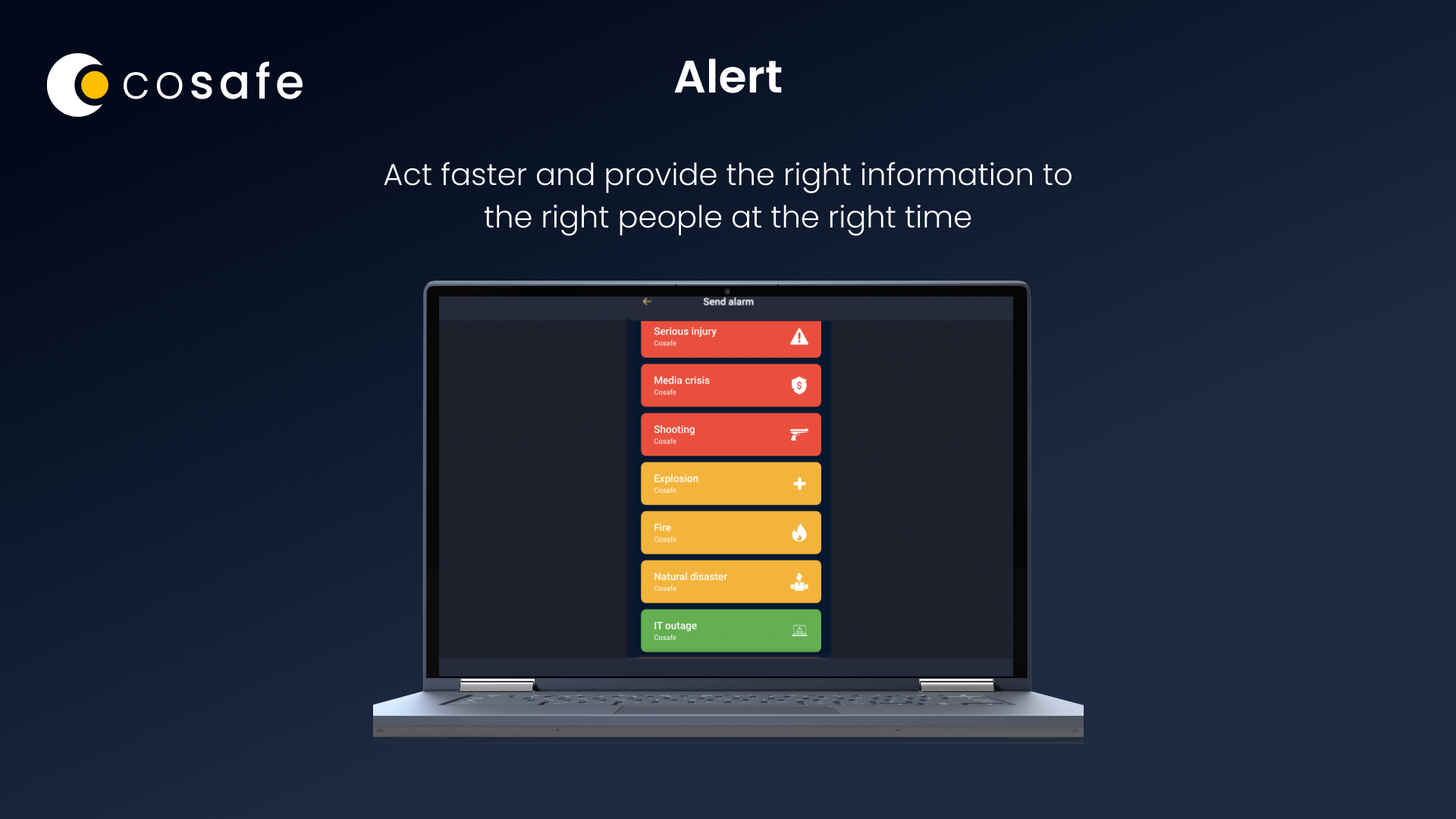 cosafe

Alert

Act faster and provide the right information to the right people at the right time

Send alarm

Serious injury
Cosafe

Media crisis
Cosafe

Shooting
Cosafe

Explosion
Cosafe

Fire
Cosafe

Natural disaster
Cosafe

IT outage
Cosafe